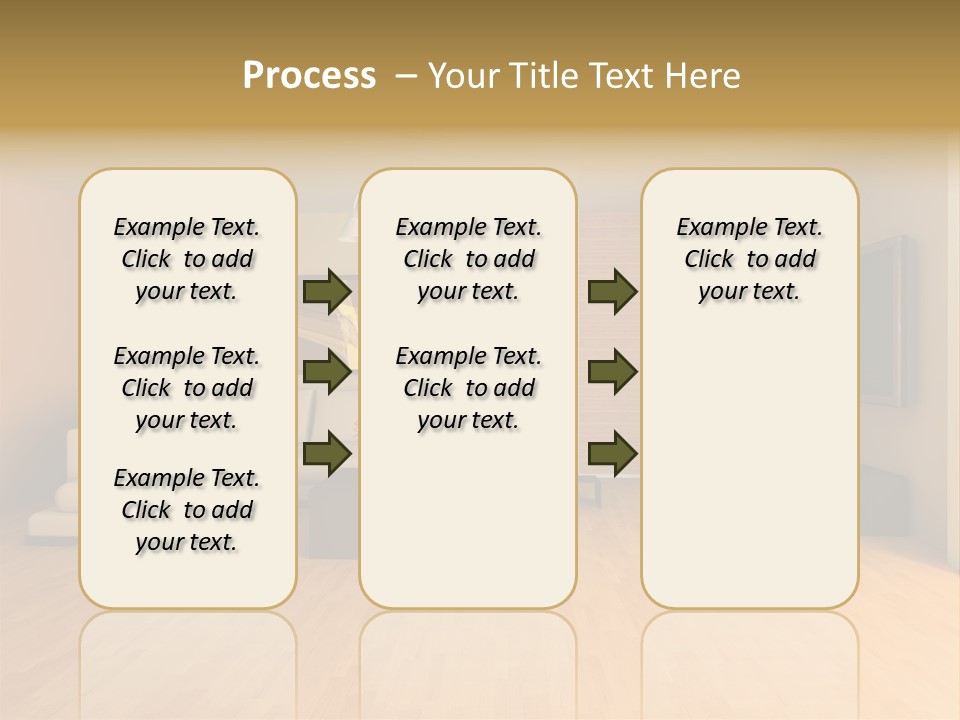 Process – Your Title Text Here

Example Text. Click to add your text.

Example Text. Click to add your text.

Example Text. Click to add your text.

Example Text. Click to add your text.

Example Text. Click to add your text.

Example Text. Click to add your text.